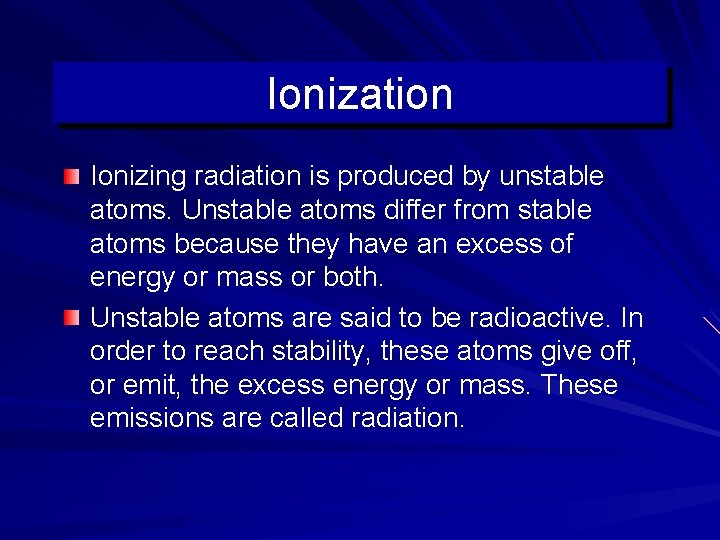 Ionization

Ionizing radiation is produced by unstable atoms. Unstable atoms differ from stable atoms because they have an excess of energy or mass or both.

Unstable atoms are said to be radioactive. In order to reach stability, these atoms give off, or emit, the excess energy or mass. These emissions are called radiation.